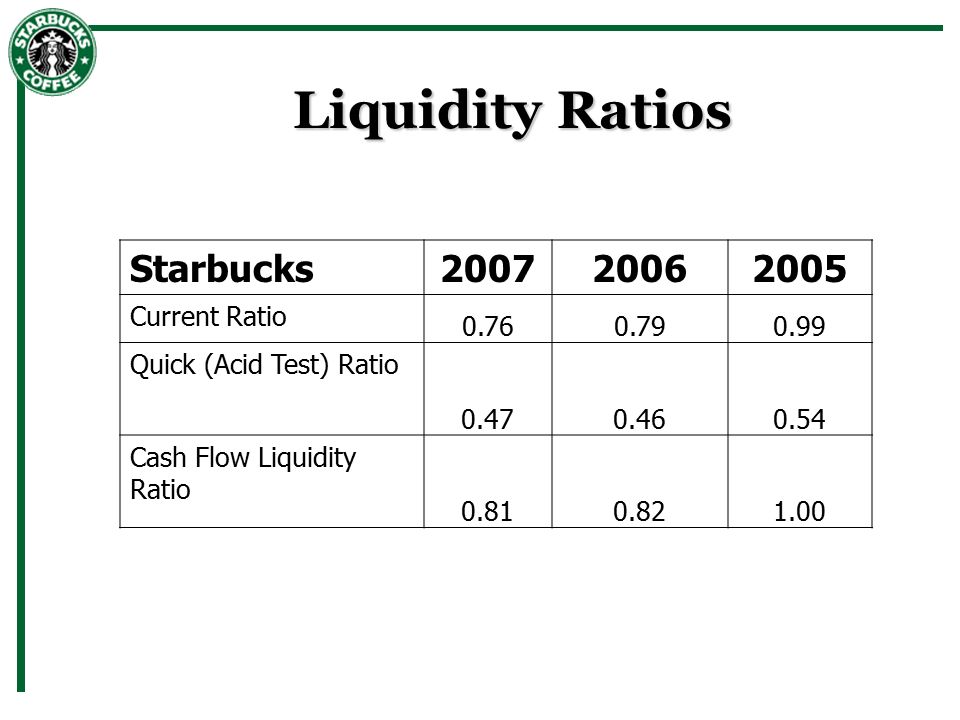 STARBUCKS COFFEE

Liquidity Ratios

| Starbucks | 2007 | 2006 | 2005 |
|---|---|---|---|
| Current Ratio | 0.76 | 0.79 | 0.99 |
| Quick (Acid Test) Ratio | 0.47 | 0.46 | 0.54 |
| Cash Flow Liquidity Ratio | 0.81 | 0.82 | 1.00 |